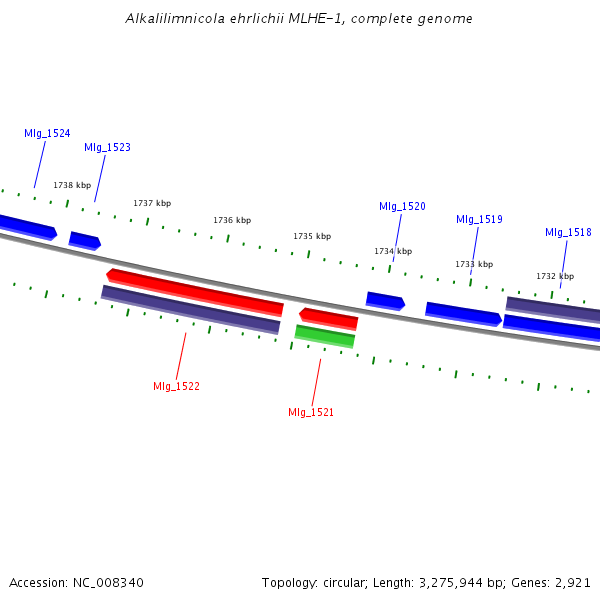 Alkalilimnicola ehrlichii MLHE-1, complete genome

Mlg_1524
Mlg_1523
1738 kbp
1737 kbp
1736 kbp
1735 kbp
Mlg_1520
1734 kbp
Mlg_1519
1733 kbp
Mlg_1518
1732 kbp

Mlg_1522
Mlg_1521

Accession: NC_008340

Topology: circular; Length: 3,275,944 bp; Genes: 2,921